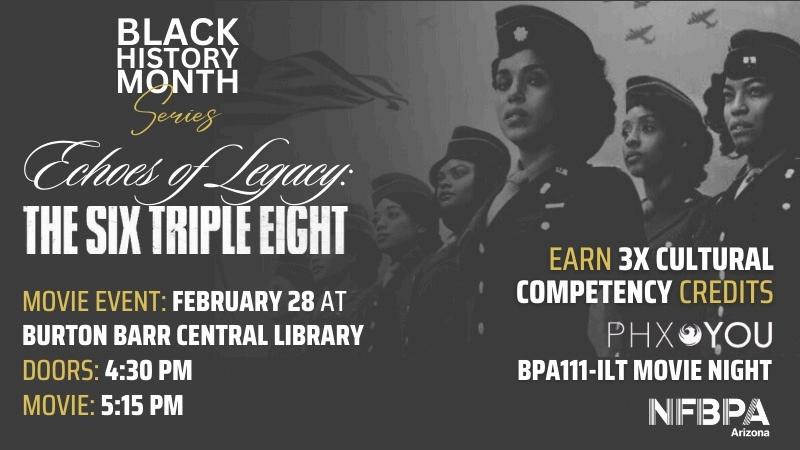 BLACK HISTORY MONTH
Series

Echoes of Legacy:
THE SIX TRIPLE EIGHT

MOVIE EVENT: FEBRUARY 28 AT BURTON BARR CENTRAL LIBRARY
DOORS: 4:30 PM
MOVIE: 5:15 PM

EARN 3X CULTURAL COMPETENCY CREDITS
PHX YOU
BPA111-ILT MOVIE NIGHT

NFBPA
Arizona